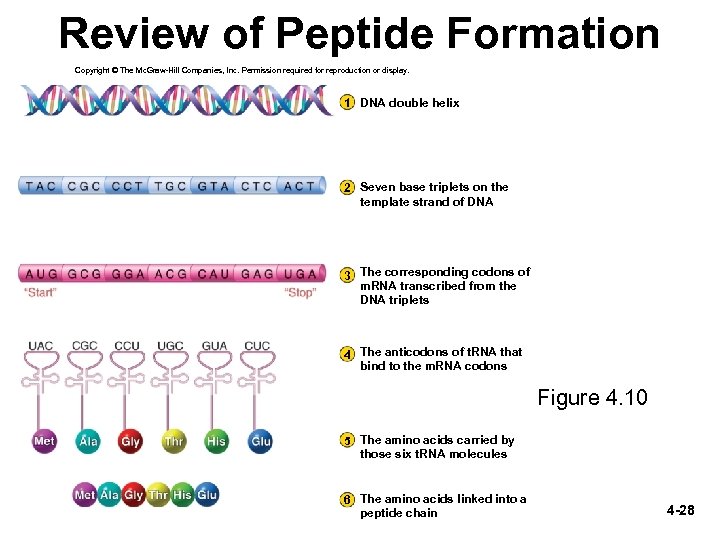 Review of Peptide Formation

Copyright © The McGraw-Hill Companies, Inc. Permission required for reproduction or display.

1 DNA double helix

TAC CGC CCT TGC GTA CTC ACT

2 Seven base triplets on the template strand of DNA

AUG GCG GGA ACG CAU GAG UGA

"Start" "Stop"

3 The corresponding codons of mRNA transcribed from the DNA triplets

UAC CGC CCU UGC GUA CUC

4 The anticodons of tRNA that bind to the mRNA codons

Figure 4.10

Met Ala Gly Thr His Glu

5 The amino acids carried by those six tRNA molecules

Met Ala Gly Thr His Glu

6 The amino acids linked into a peptide chain

4-28